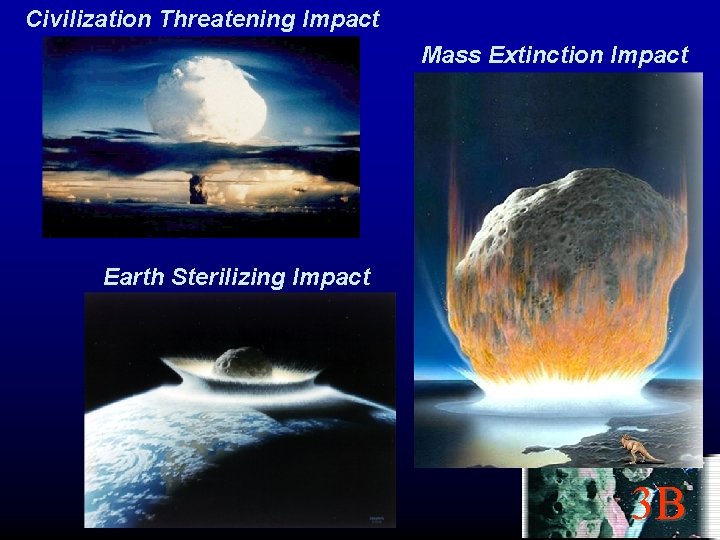 Civilization Threatening Impact

Mass Extinction Impact

Earth Sterilizing Impact

3B